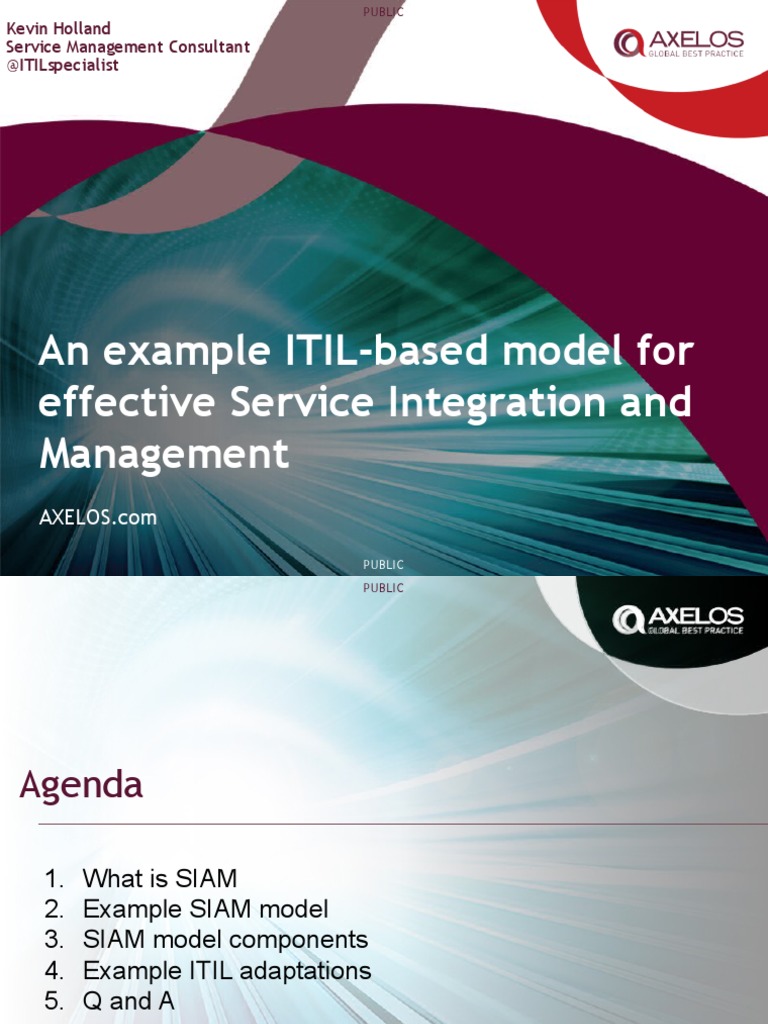 PUBLIC

Kevin Holland
Service Management Consultant
@ITILspecialist

AXELOS
GLOBAL BEST PRACTICE

An example ITIL-based model for effective Service Integration and Management

AXELOS.com

PUBLIC

PUBLIC

AXELOS
GLOBAL BEST PRACTICE

Agenda

1. What is SIAM
2. Example SIAM model
3. SIAM model components
4. Example ITIL adaptations
5. Q and A